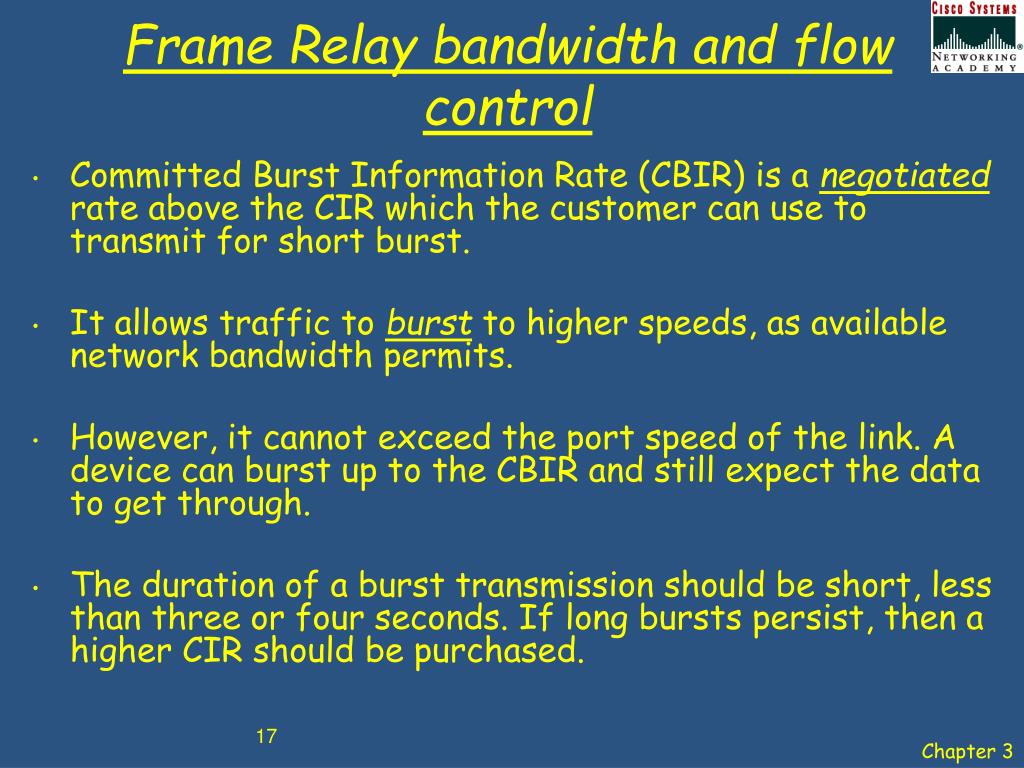 Frame Relay bandwidth and flow control

CISCO SYSTEMS
NETWORKING ACADEMY

• Committed Burst Information Rate (CBIR) is a negotiated rate above the CIR which the customer can use to transmit for short burst.

• It allows traffic to burst to higher speeds, as available network bandwidth permits.

• However, it cannot exceed the port speed of the link. A device can burst up to the CBIR and still expect the data to get through.

• The duration of a burst transmission should be short, less than three or four seconds. If long bursts persist, then a higher CIR should be purchased.

17

Chapter 3